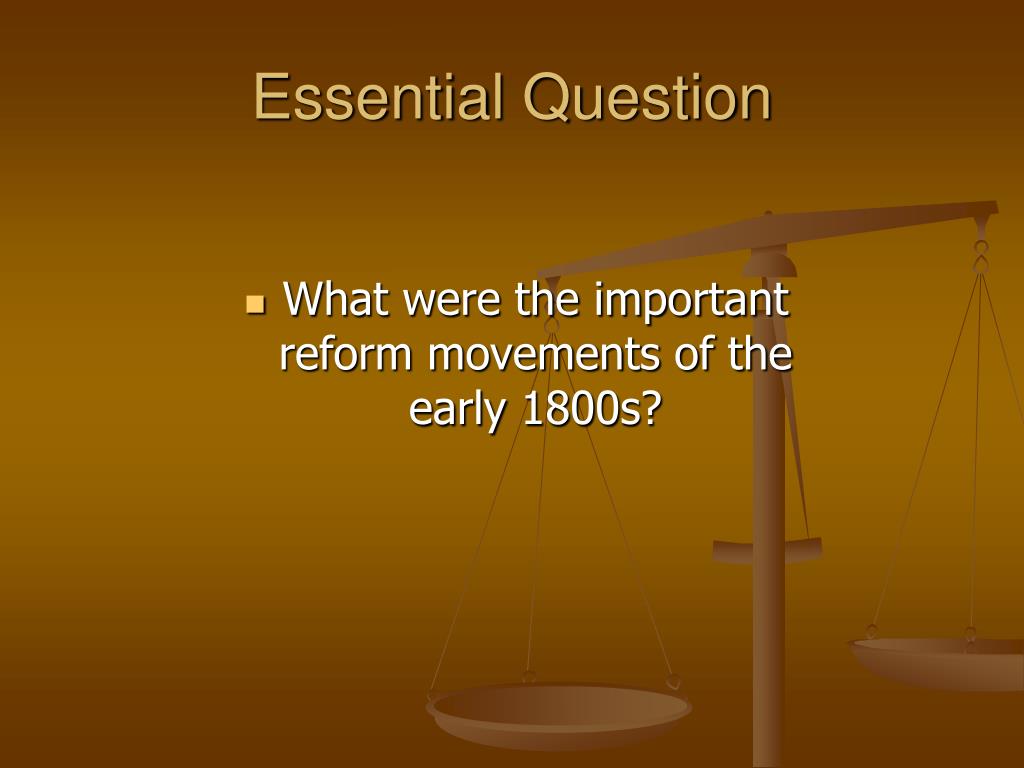 Essential Question

What were the important reform movements of the early 1800s?